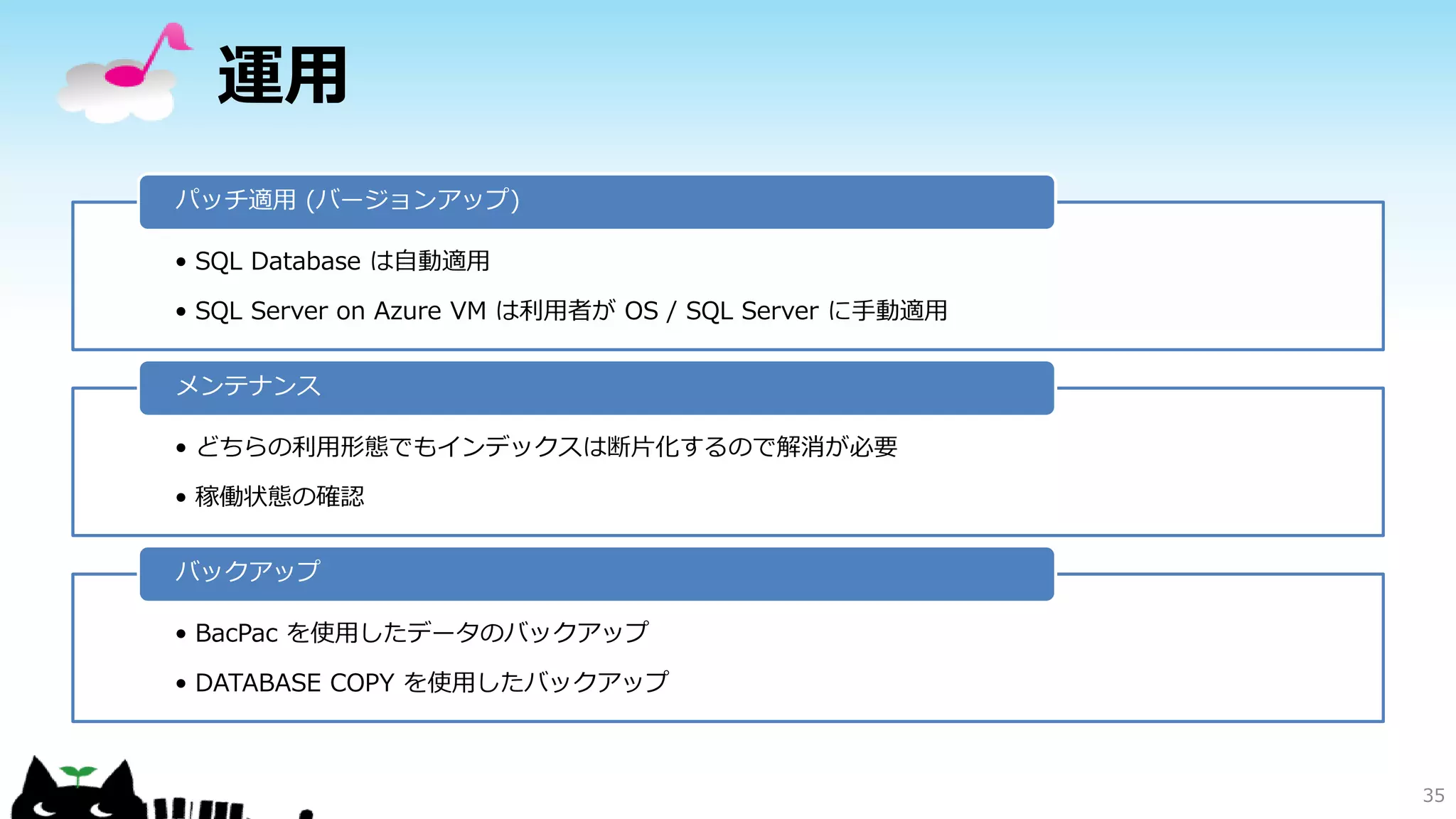 運用

パッチ適用 (バージョンアップ)

• SQL Database は自動適用
• SQL Server on Azure VM は利用者が OS / SQL Server に手動適用

メンテナンス

• どちらの利用形態でもインデックスは断片化するので解消が必要
• 稼働状態の確認

バックアップ

• BacPac を使用したデータのバックアップ
• DATABASE COPY を使用したバックアップ

35